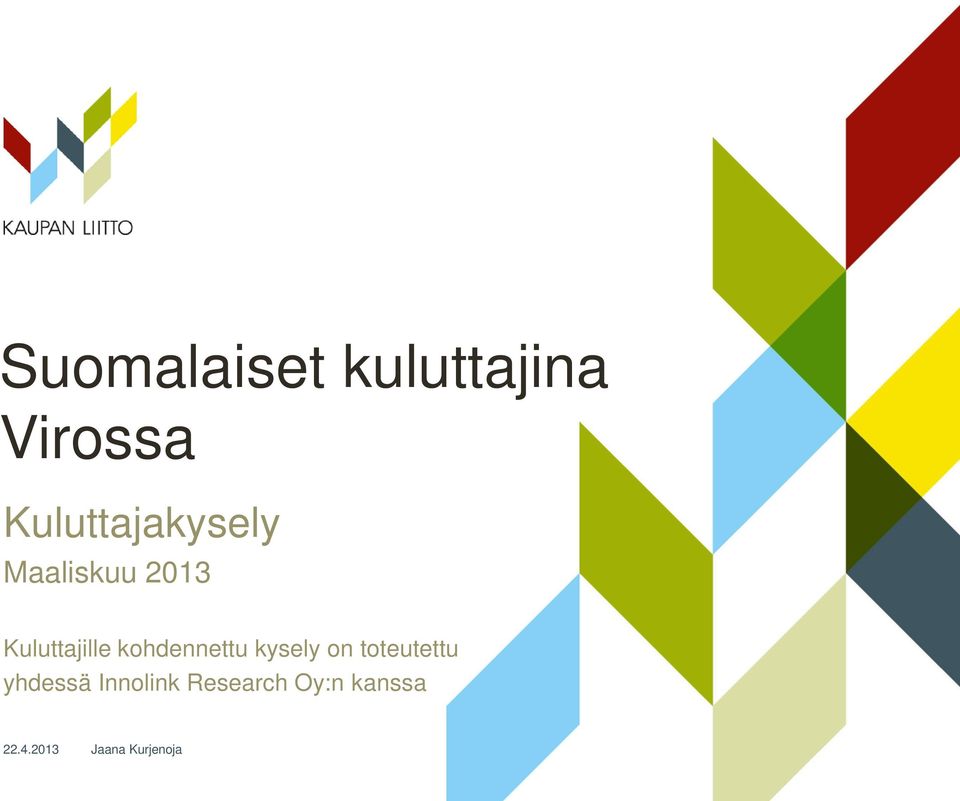 KAUPAN LIITTO

Suomalaiset kuluttajina Virossa

Kuluttajakysely

Maaliskuu 2013

Kuluttajille kohdennettu kysely on toteutettu yhdessä Innolink Research Oy:n kanssa

22.4.2013 Jaana Kurjenoja